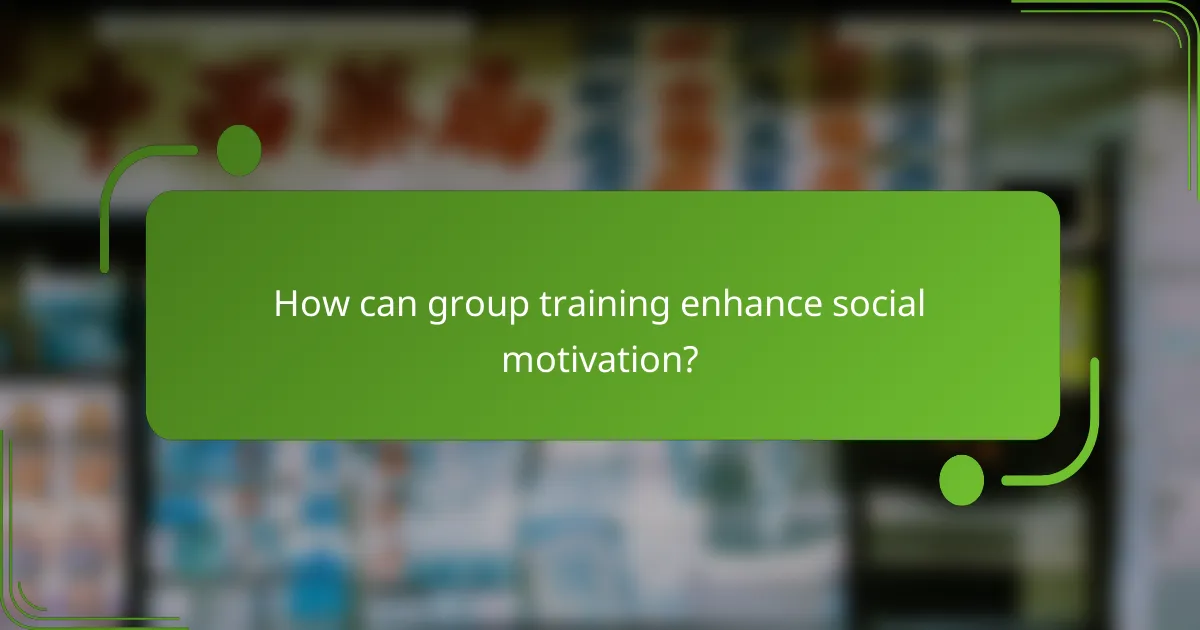 How can group training enhance social motivation?